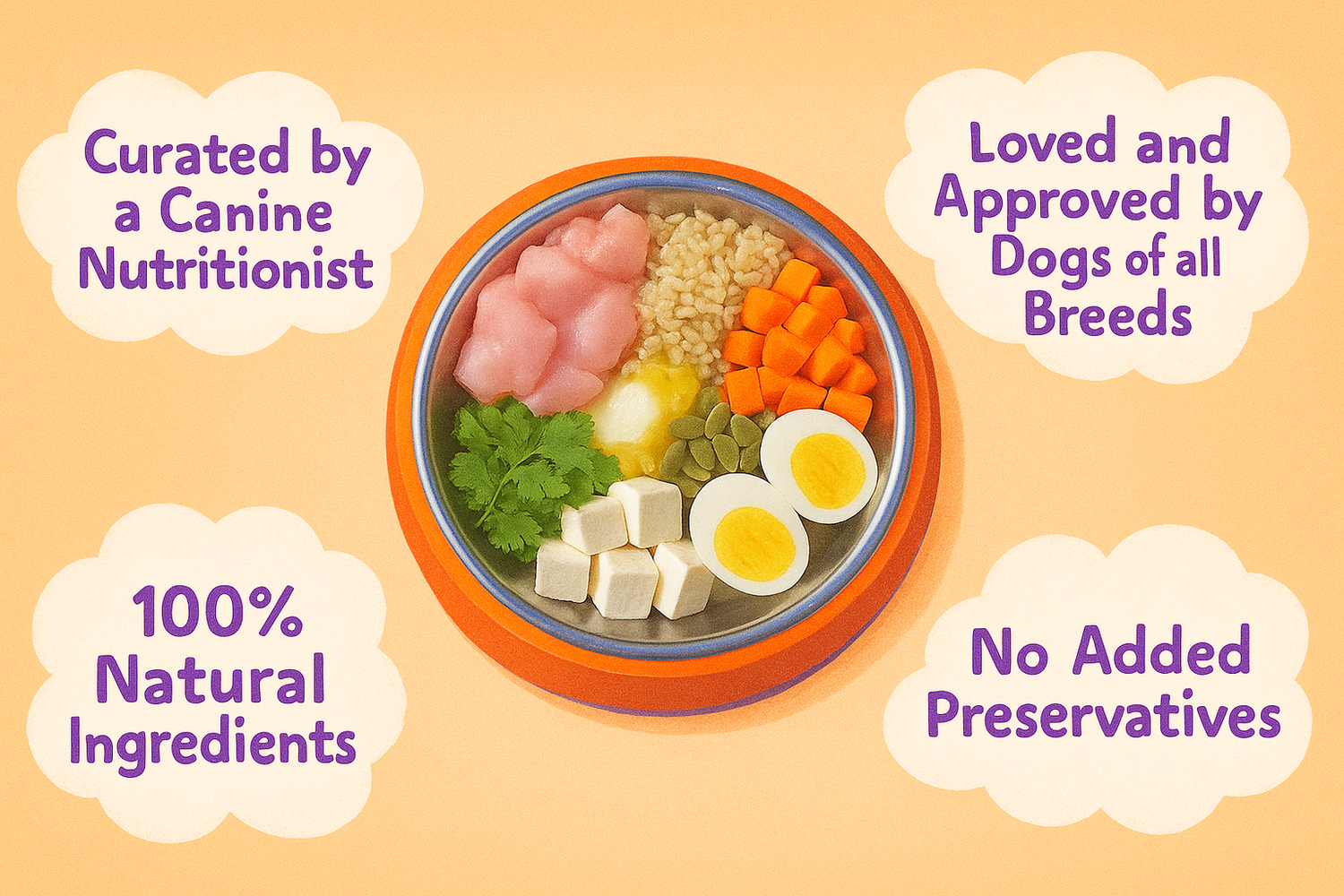 Curated by a Canine Nutritionist

Loved and Approved by Dogs of all Breeds

100% Natural Ingredients

No Added Preservatives